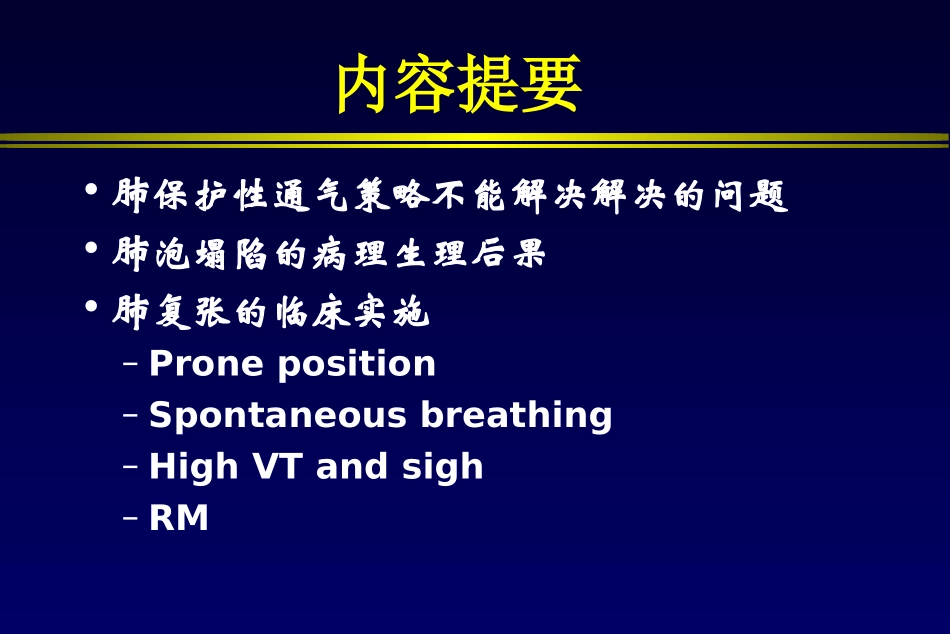 内容提要

• 肺保护性通气策略不能解决解决的问题
• 肺泡塌陷的病理生理后果
• 肺复张的临床实施
– Prone position
– Spontaneous breathing
– High VT and sigh
– RM